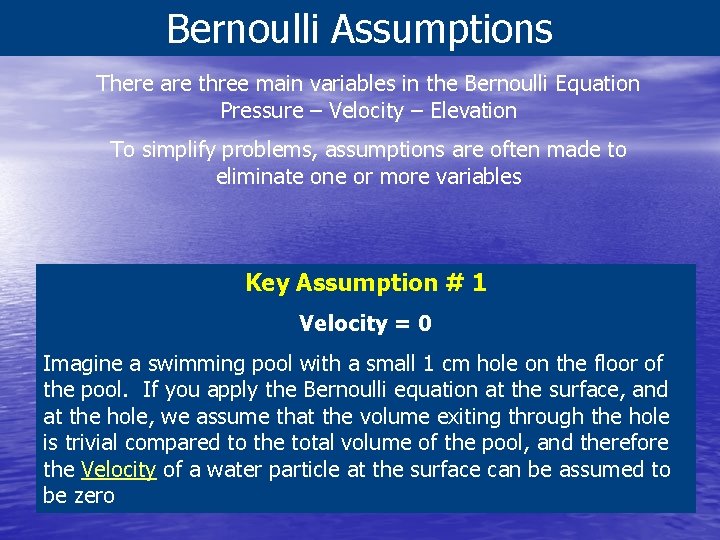 Bernoulli Assumptions

There are three main variables in the Bernoulli Equation
Pressure – Velocity – Elevation

To simplify problems, assumptions are often made to eliminate one or more variables

Key Assumption # 1

Velocity = 0

Imagine a swimming pool with a small 1 cm hole on the floor of the pool. If you apply the Bernoulli equation at the surface, and at the hole, we assume that the volume exiting through the hole is trivial compared to the total volume of the pool, and therefore the Velocity of a water particle at the surface can be assumed to be zero